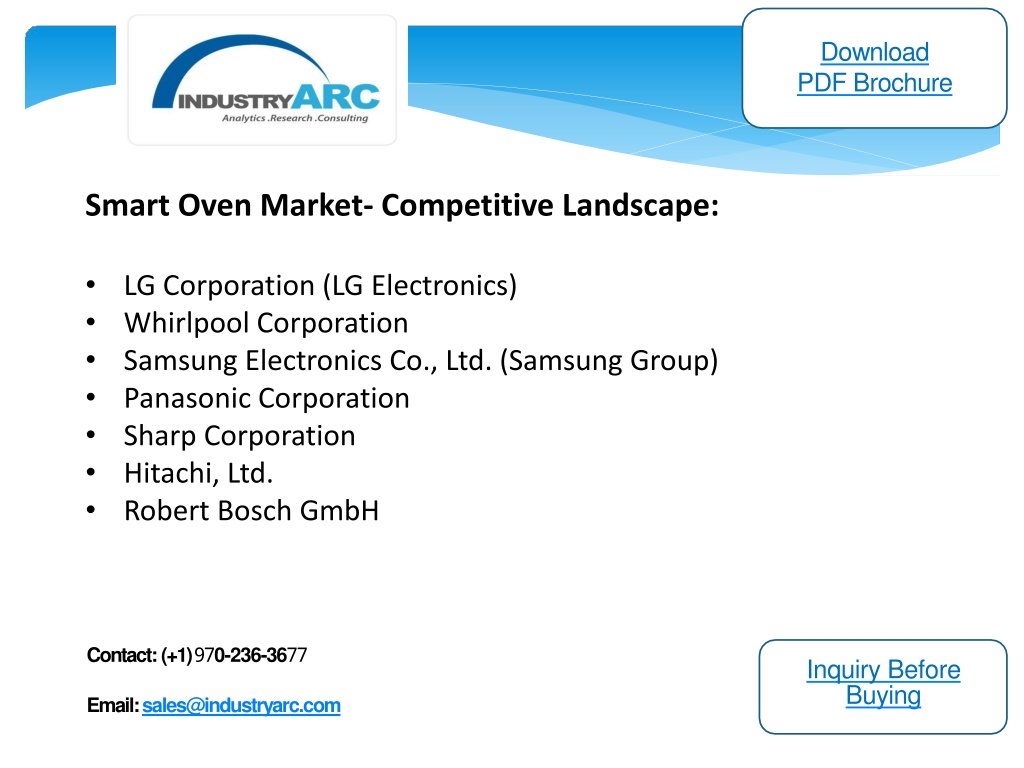 INDUSTRYARC
Analytics .Research .Consulting

Download
PDF Brochure

Smart Oven Market- Competitive Landscape:

• LG Corporation (LG Electronics)
• Whirlpool Corporation
• Samsung Electronics Co., Ltd. (Samsung Group)
• Panasonic Corporation
• Sharp Corporation
• Hitachi, Ltd.
• Robert Bosch GmbH

Contact: (+1) 970-236-3677

Email: sales@industryarc.com

Inquiry Before
Buying